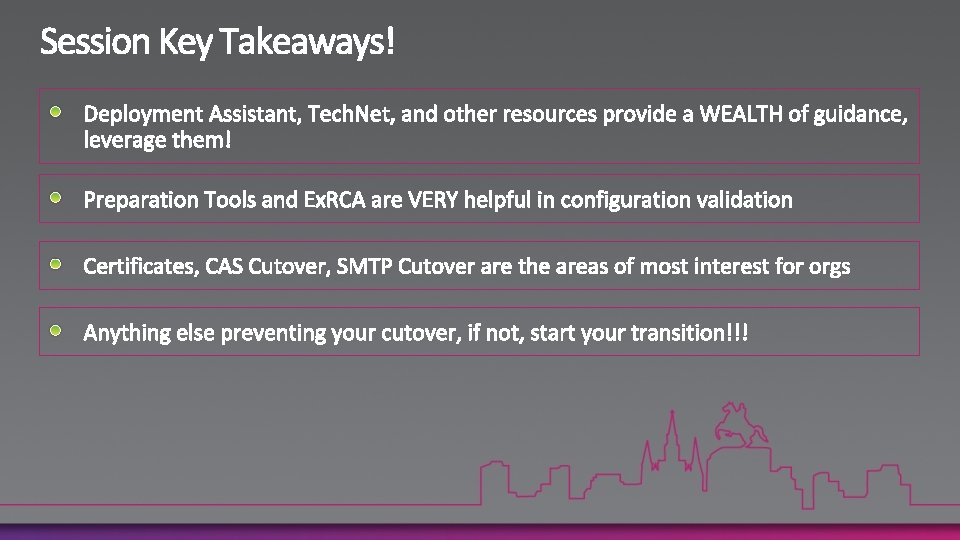 Session Key Takeaways!

Deployment Assistant, TechNet, and other resources provide a WEALTH of guidance, leverage them!

Preparation Tools and ExRCA are VERY helpful in configuration validation

Certificates, CAS Cutover, SMTP Cutover are the areas of most interest for orgs

Anything else preventing your cutover, if not, start your transition!!!